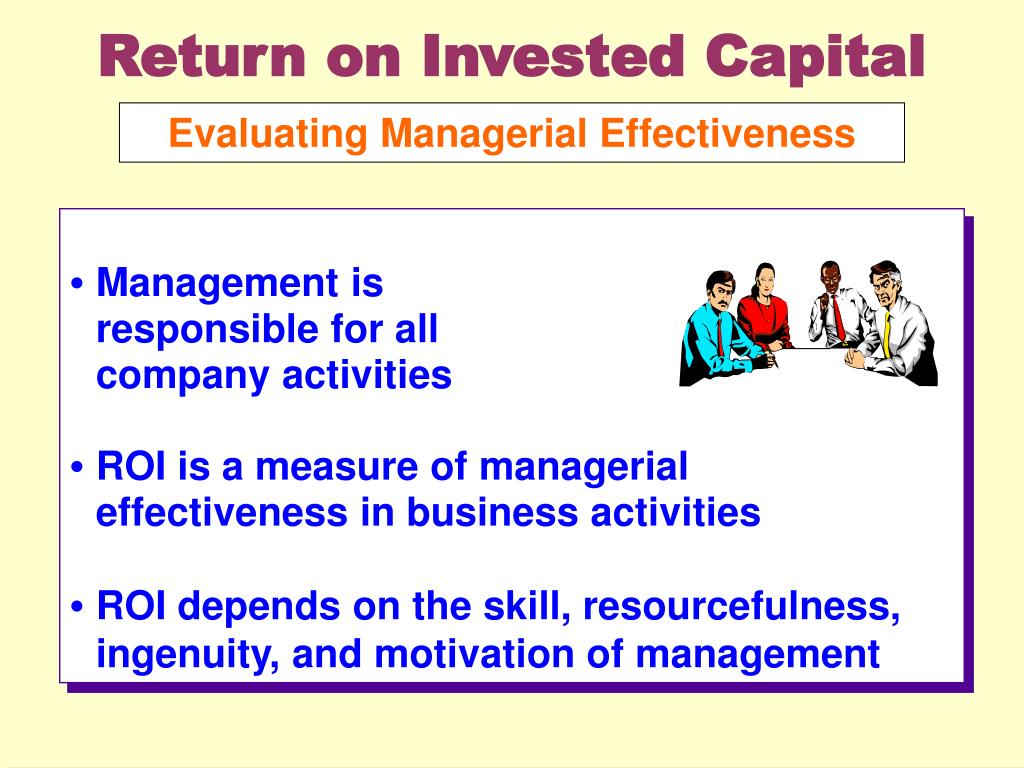 Return on Invested Capital

Evaluating Managerial Effectiveness

• Management is responsible for all company activities

• ROI is a measure of managerial effectiveness in business activities

• ROI depends on the skill, resourcefulness, ingenuity, and motivation of management